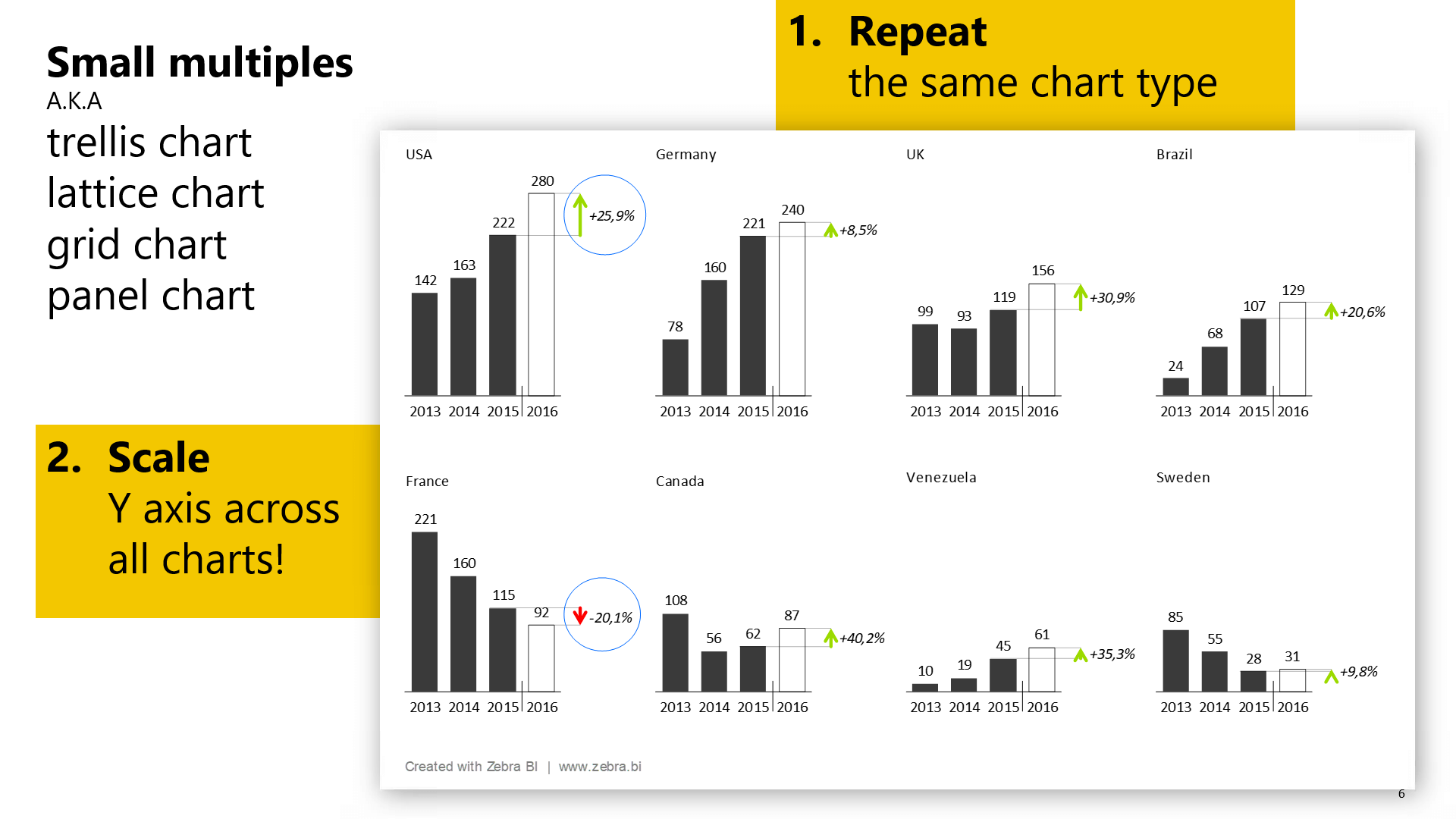 Small multiples
A.K.A
trellis chart
lattice chart
grid chart
panel chart

1. Repeat
the same chart type

2. Scale
Y axis across
all charts!

USA
142 163 222 280
+25,9%
2013 2014 2015 2016

Germany
78 160 221 240
+8,5%
2013 2014 2015 2016

UK
99 93 119 156
+30,9%
2013 2014 2015 2016

Brazil
24 68 107 129
+20,6%
2013 2014 2015 2016

France
221 160 115 92
-20,1%
2013 2014 2015 2016

Canada
108 56 62 87
+40,2%
2013 2014 2015 2016

Venezuela
10 19 45 61
+35,3%
2013 2014 2015 2016

Sweden
85 55 28 31
+9,8%
2013 2014 2015 2016

Created with Zebra BI | www.zebra.bi

6